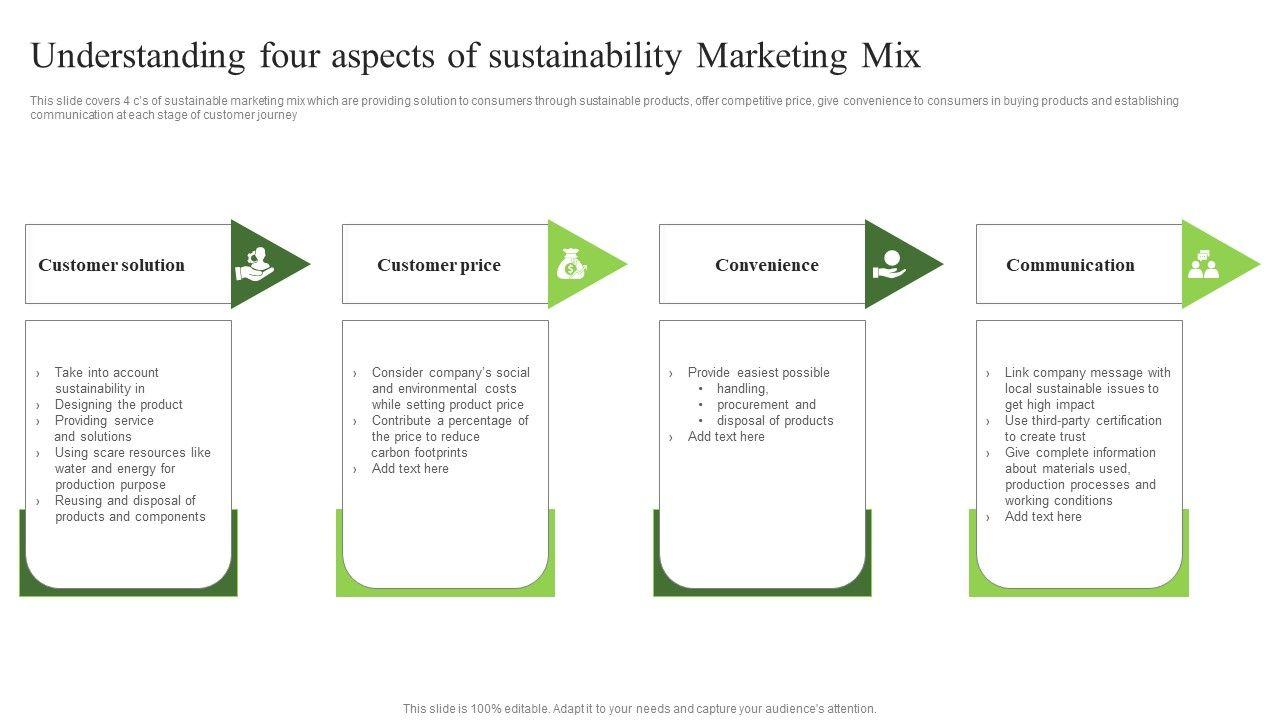 Understanding four aspects of sustainability Marketing Mix

This slide covers 4 c's of sustainable marketing mix which are providing solution to consumers through sustainable products, offer competitive price, give convenience to consumers in buying products and establishing communication at each stage of customer journey

Customer solution

› Take into account sustainability in
› Designing the product
› Providing service and solutions
› Using scare resources like water and energy for production purpose
› Reusing and disposal of products and components

Customer price

› Consider company's social and environmental costs while setting product price
› Contribute a percentage of the price to reduce carbon footprints
› Add text here

Convenience

› Provide easiest possible
• handling,
• procurement and
• disposal of products
› Add text here

Communication

› Link company message with local sustainable issues to get high impact
› Use third-party certification to create trust
› Give complete information about materials used, production processes and working conditions
› Add text here

This slide is 100% editable. Adapt it to your needs and capture your audience's attention.